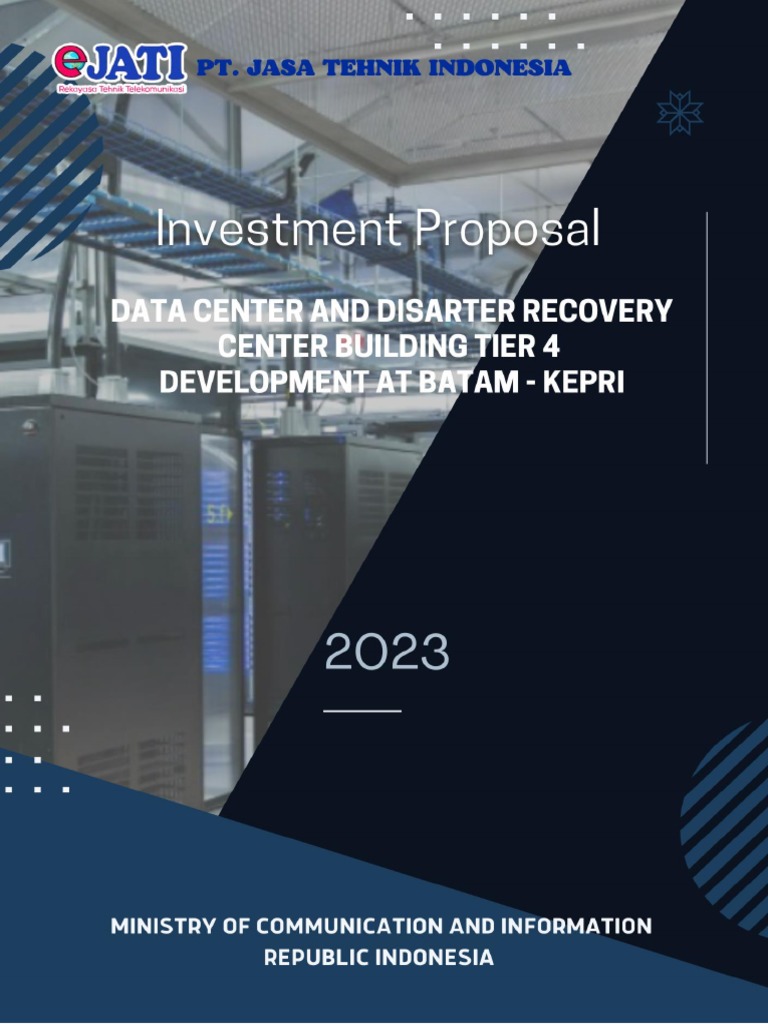 eJATI
Rekayasa Tehnik Telekomunikasi
PT. JASA TEHNIK INDONESIA

Investment Proposal

DATA CENTER AND DISARTER RECOVERY CENTER BUILDING TIER 4 DEVELOPMENT AT BATAM - KEPRI

2023

MINISTRY OF COMMUNICATION AND INFORMATION REPUBLIC INDONESIA